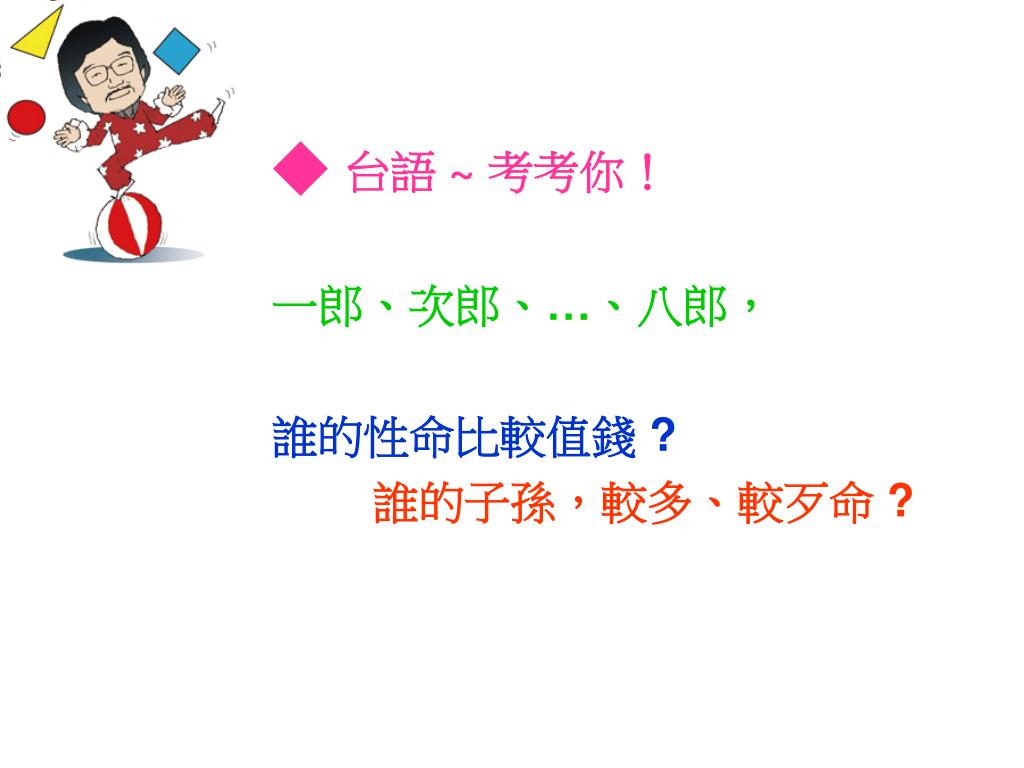 ◆ 台語 ~ 考考你！

一郎、次郎、…、八郎，

誰的性命比較值錢？

誰的子孫，較多、較歹命？